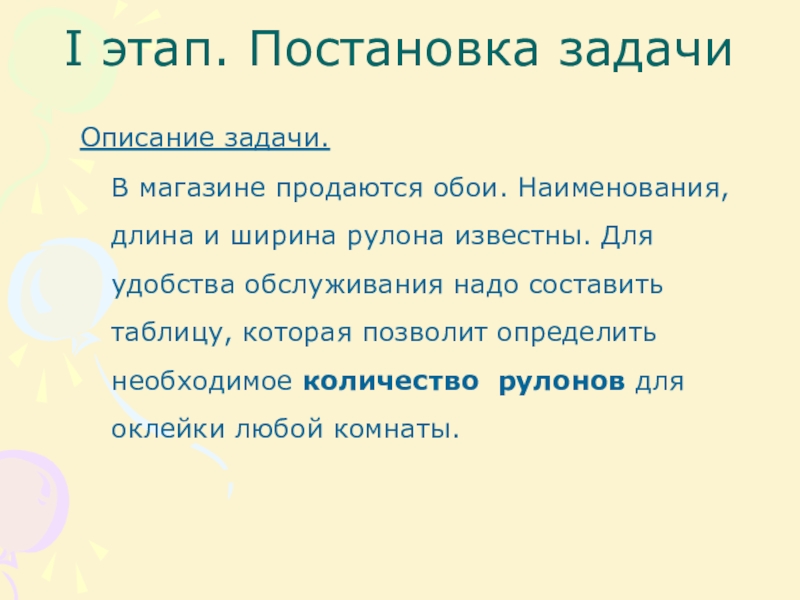 I этап. Постановка задачи

Описание задачи.

В магазине продаются обои. Наименования, длина и ширина рулона известны. Для удобства обслуживания надо составить таблицу, которая позволит определить необходимое количество рулонов для оклейки любой комнаты.